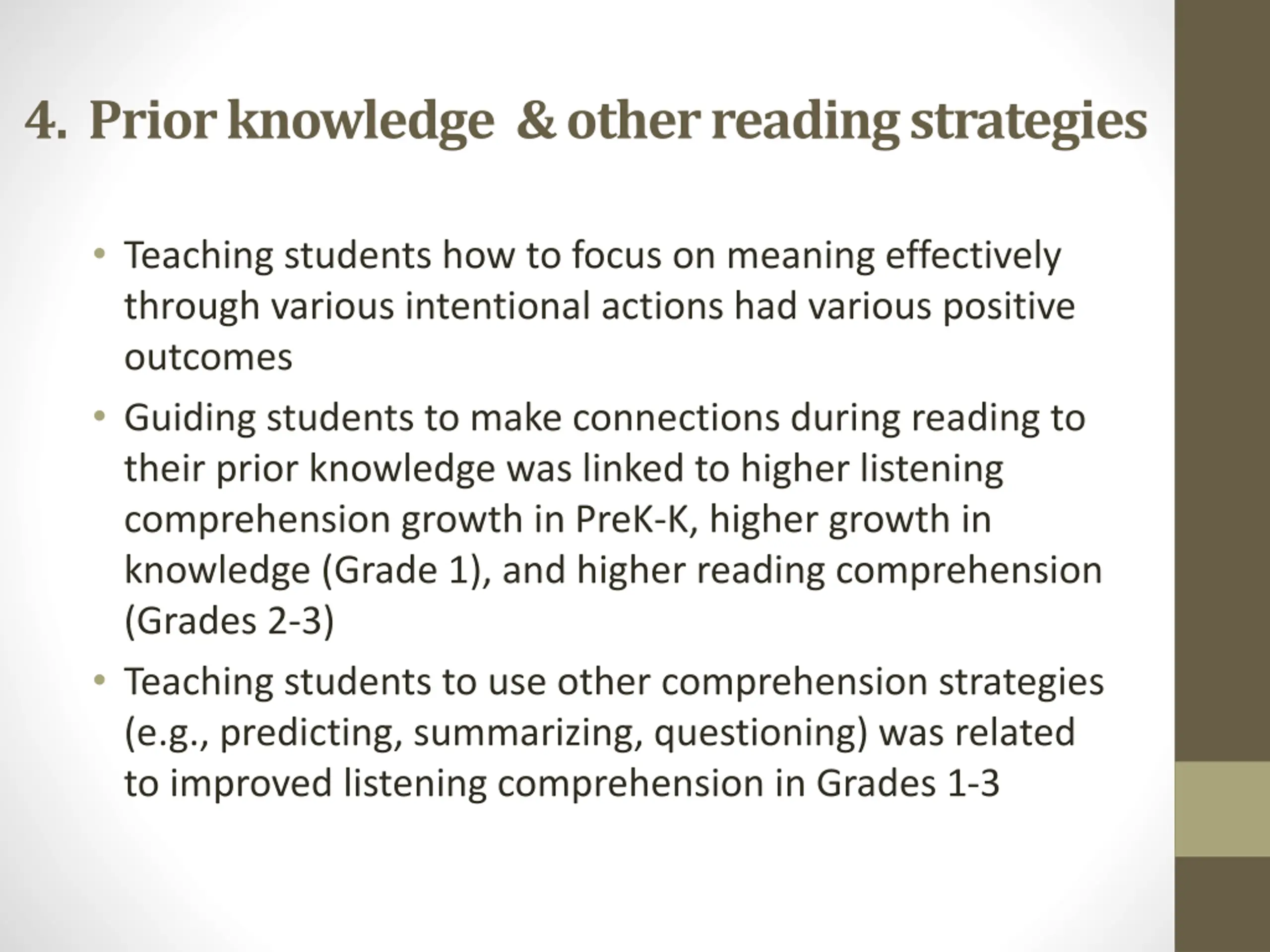 4. Prior knowledge & other reading strategies

• Teaching students how to focus on meaning effectively through various intentional actions had various positive outcomes

• Guiding students to make connections during reading to their prior knowledge was linked to higher listening comprehension growth in PreK-K, higher growth in knowledge (Grade 1), and higher reading comprehension (Grades 2-3)

• Teaching students to use other comprehension strategies (e.g., predicting, summarizing, questioning) was related to improved listening comprehension in Grades 1-3